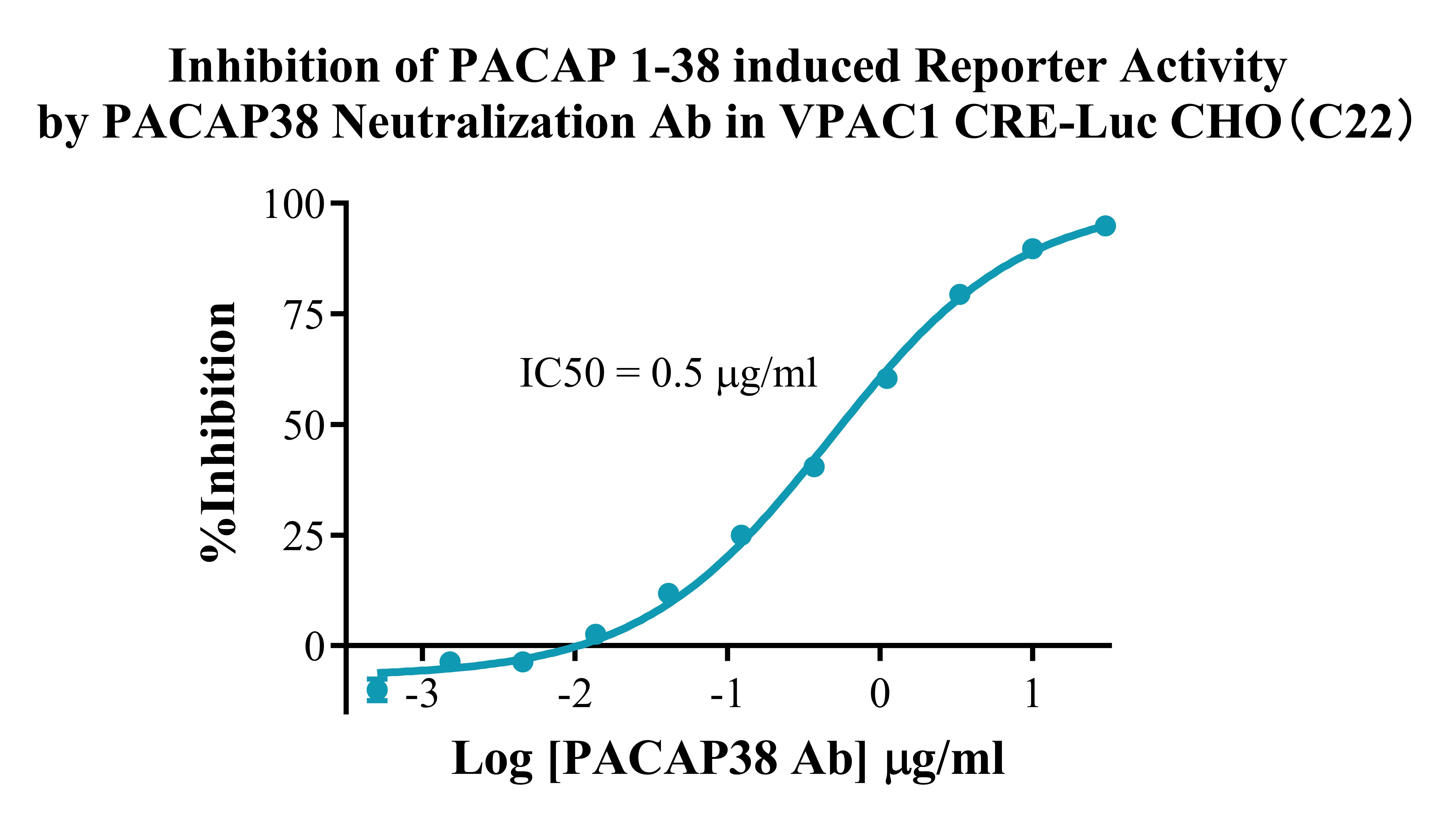 Inhibition of PACAP 1-38 induced Reporter Activity by PACAP38 Neutralization Ab in VPAC1 CRE-Luc CHO（C22）

%Inhibition

100
75
50
25
0

IC50 = 0.5 μg/ml

-3
-2
-1
0
1

Log [PACAP38 Ab] μg/ml